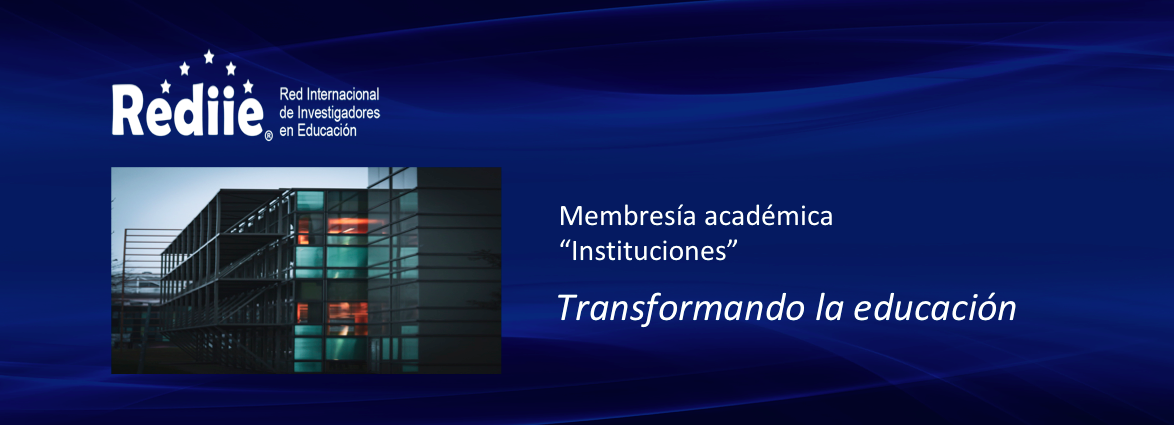 Rediie®
Red Internacional de Investigadores en Educación

Membresía académica
“Instituciones”

Transformando la educación